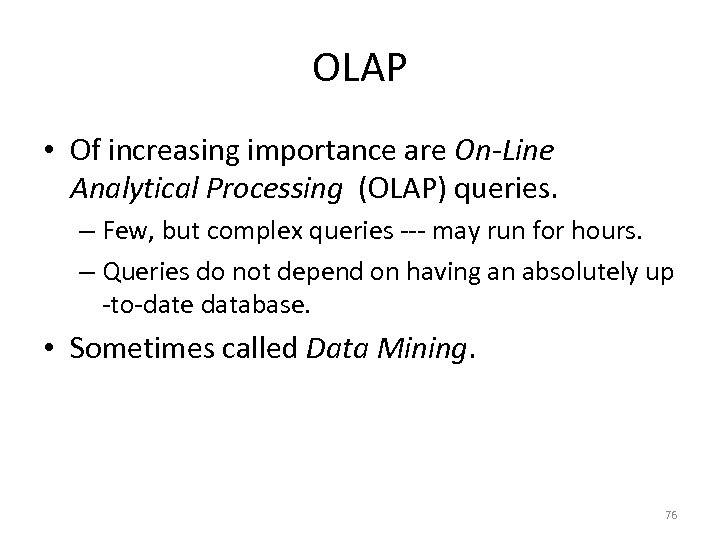 OLAP

• Of increasing importance are On-Line Analytical Processing (OLAP) queries.

– Few, but complex queries --- may run for hours.

– Queries do not depend on having an absolutely up -to-date database.

• Sometimes called Data Mining.

76